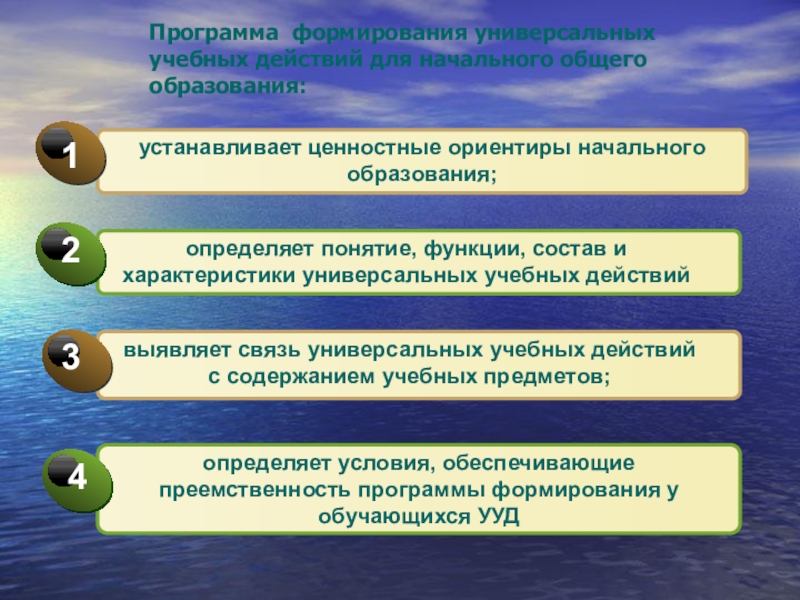 Программа формирования универсальных учебных действий для начального общего образования:

1

устанавливает ценностные ориентиры начального образования;

2

определяет понятие, функции, состав и характеристики универсальных учебных действий

3

выявляет связь универсальных учебных действий с содержанием учебных предметов;

4

определяет условия, обеспечивающие преемственность программы формирования у обучающихся УУД